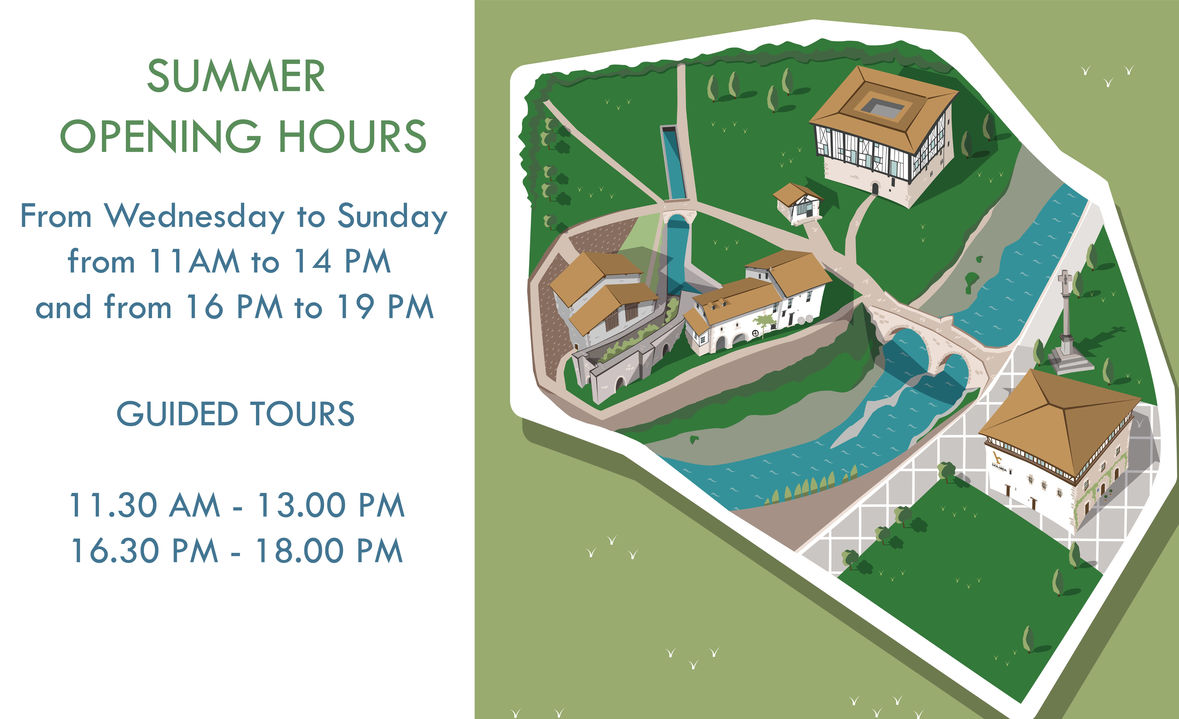 SUMMER
OPENING HOURS

From Wednesday to Sunday
from 11AM to 14 PM
and from 16 PM to 19 PM

GUIDED TOURS

11.30 AM - 13.00 PM
16.30 PM - 18.00 PM